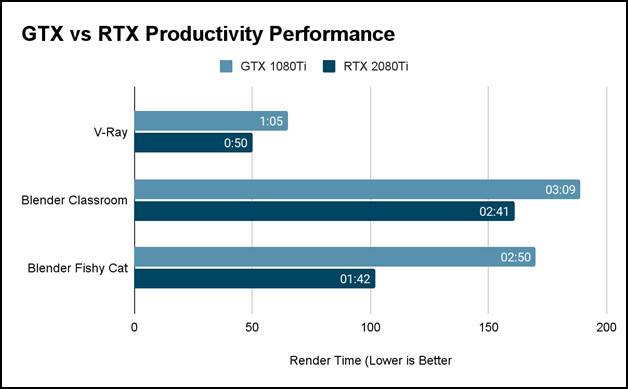 GTX vs RTX Productivity Performance

GTX 1080Ti
RTX 2080Ti

V-Ray
1:05
0:50

Blender Classroom
03:09
02:41

Blender Fishy Cat
02:50
01:42

0
50
100
150
200

Render Time (Lower is Better